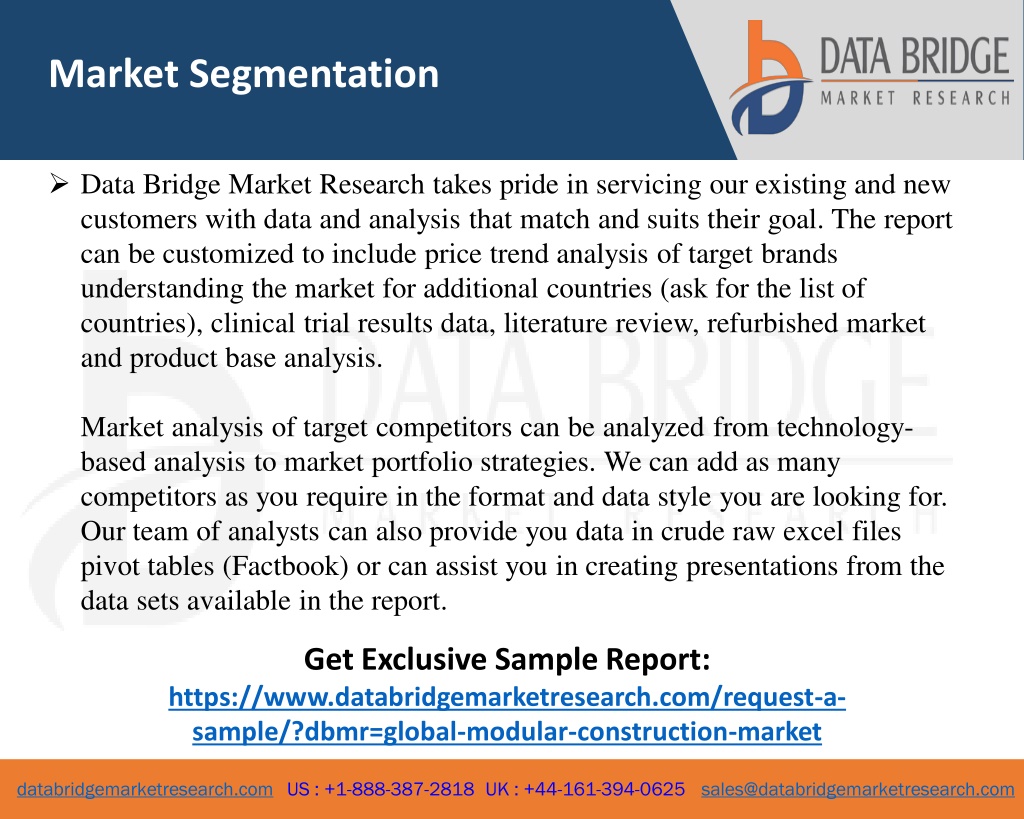 Market Segmentation

DATA BRIDGE
MARKET RESEARCH

➢ Data Bridge Market Research takes pride in servicing our existing and new customers with data and analysis that match and suits their goal. The report can be customized to include price trend analysis of target brands understanding the market for additional countries (ask for the list of countries), clinical trial results data, literature review, refurbished market and product base analysis.

Market analysis of target competitors can be analyzed from technology-based analysis to market portfolio strategies. We can add as many competitors as you require in the format and data style you are looking for. Our team of analysts can also provide you data in crude raw excel files pivot tables (Factbook) or can assist you in creating presentations from the data sets available in the report.

Get Exclusive Sample Report:
https://www.databridgemarketresearch.com/request-a-sample/?dbmr=global-modular-construction-market

databridgemarketresearch.com US : +1-888-387-2818 UK : +44-161-394-0625 sales@databridgemarketresearch.com